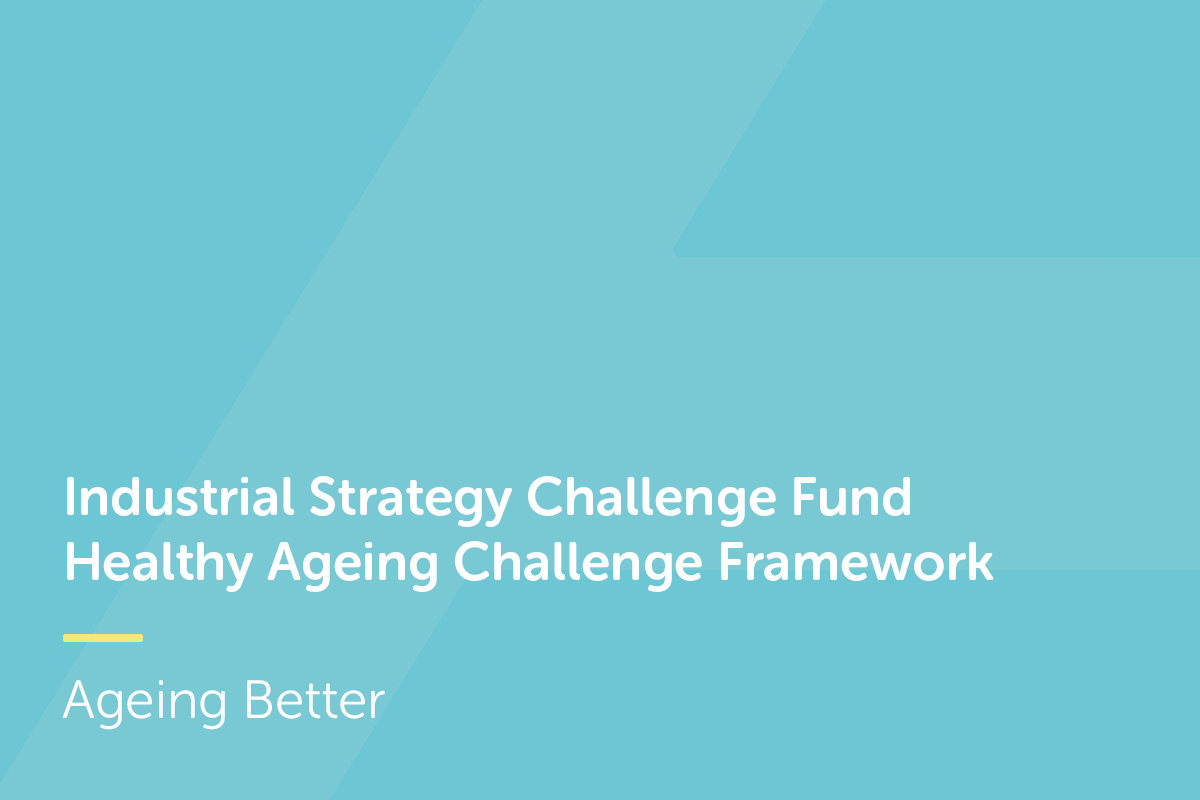 Industrial Strategy Challenge Fund
Healthy Ageing Challenge Framework

Ageing Better